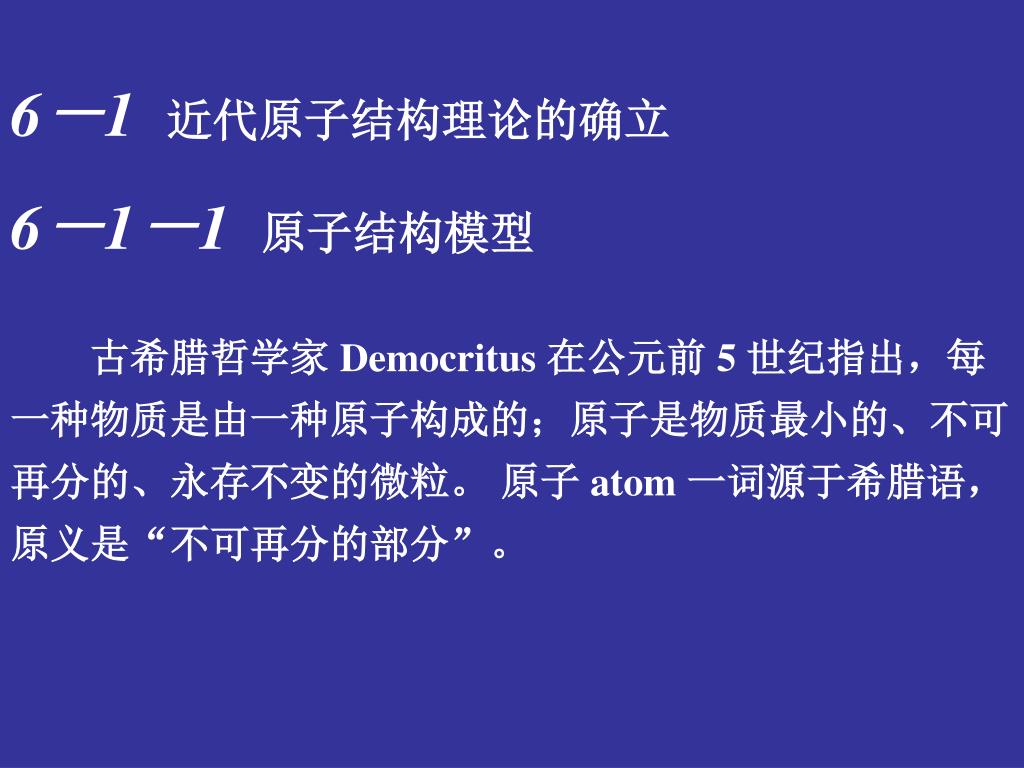 6 一1 近代原子结构理论的确立

6 一1 一1 原子结构模型

古希腊哲学家 Democritus 在公元前 5 世纪指出，每一种物质是由一种原子构成的；原子是物质最小的、不可再分的、永存不变的微粒。 原子 atom 一词源于希腊语，原义是“不可再分的部分”。